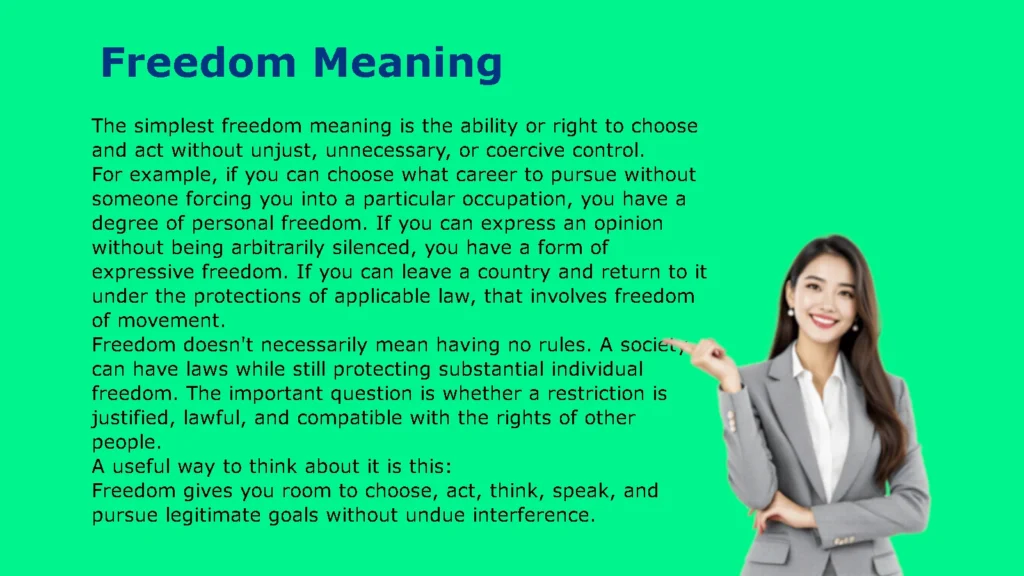 Freedom Meaning

The simplest freedom meaning is the ability or right to choose and act without unjust, unnecessary, or coercive control.
For example, if you can choose what career to pursue without someone forcing you into a particular occupation, you have a degree of personal freedom. If you can express an opinion without being arbitrarily silenced, you have a form of expressive freedom. If you can leave a country and return to it under the protections of applicable law, that involves freedom of movement.
Freedom doesn't necessarily mean having no rules. A society can have laws while still protecting substantial individual freedom. The important question is whether a restriction is justified, lawful, and compatible with the rights of other people.
A useful way to think about it is this:
Freedom gives you room to choose, act, think, speak, and pursue legitimate goals without undue interference.